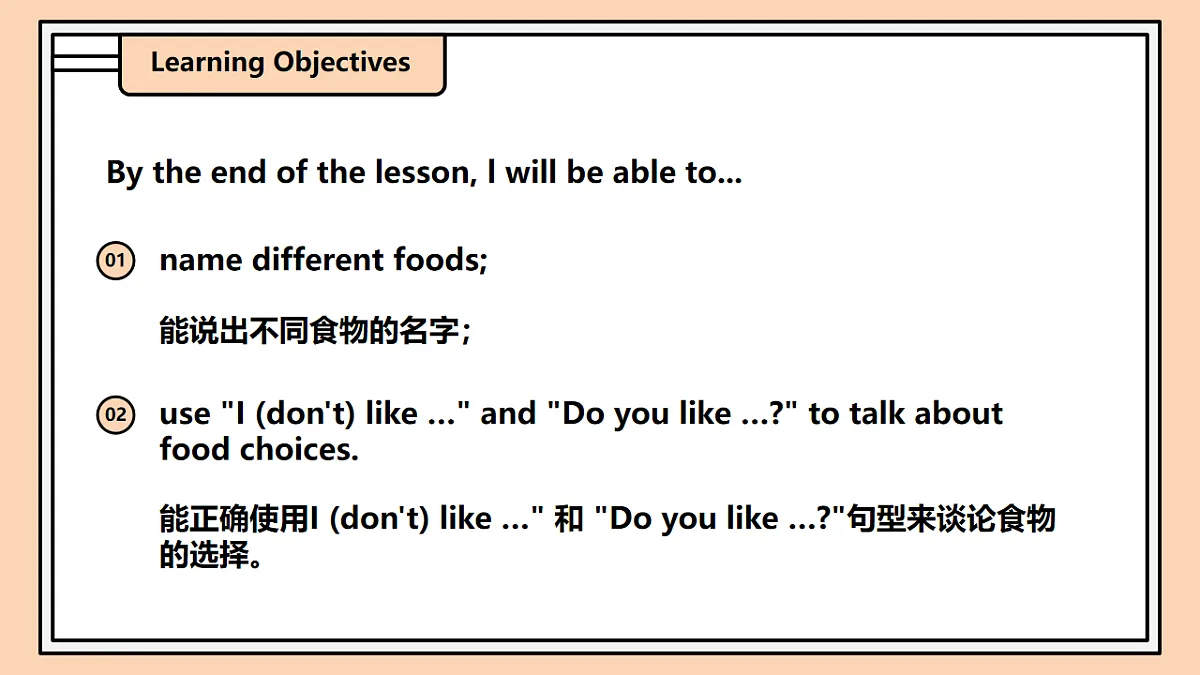 Learning Objectives

By the end of the lesson, I will be able to...

01 name different foods;

能说出不同食物的名字;

02 use "I (don't) like ..." and "Do you like ...?" to talk about food choices.

能正确使用I (don't) like ..." 和 "Do you like ...?"句型来谈论食物的选择。